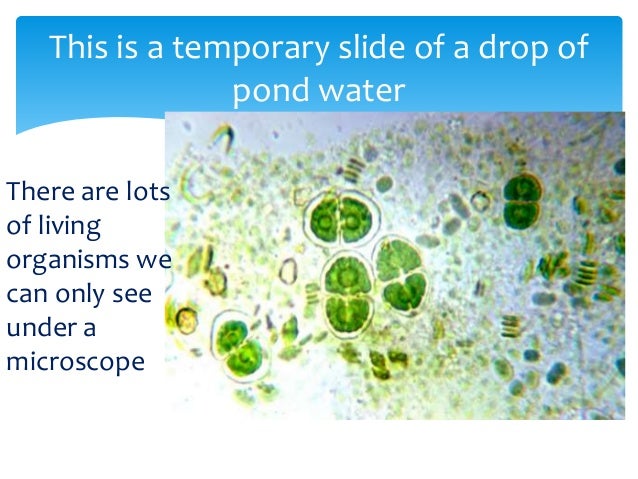 This is a temporary slide of a drop of pond water

There are lots of living organisms we can only see under a microscope